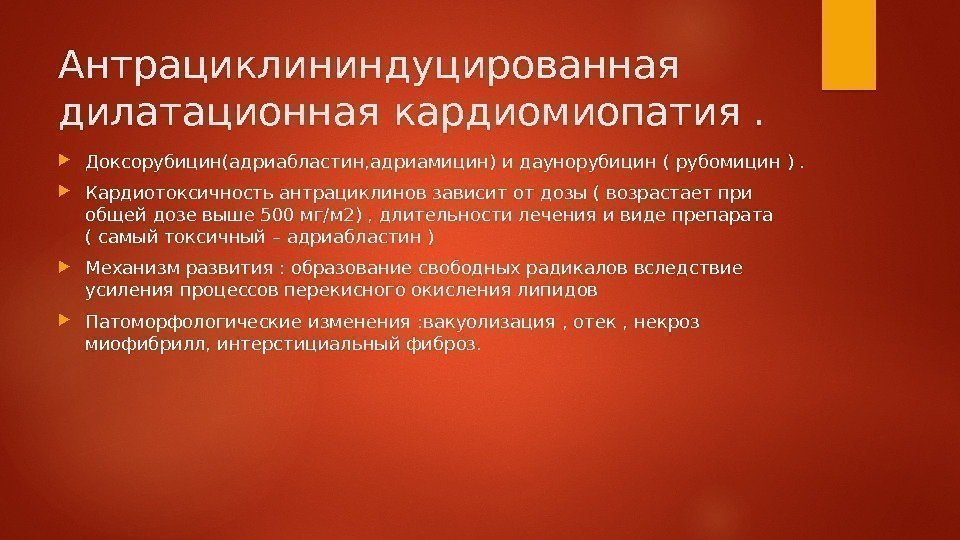 Антрациклининдуцированная дилатационная кардиомиопатия .

Доксорубицин(адриабластин,адриамицин) и даунорубицин ( рубомицин ) .

Кардиотоксичность антрациклинов зависит от дозы ( возрастает при общей дозе выше 500 мг/м2) , длительности лечения и виде препарата ( самый токсичный – адриабластин )

Механизм развития : образование свободных радикалов вследствие усиления процессов перекисного окисления липидов

Патоморфологические изменения :вакуолизация , отек , некроз миофибрилл, интерстициальный фиброз.